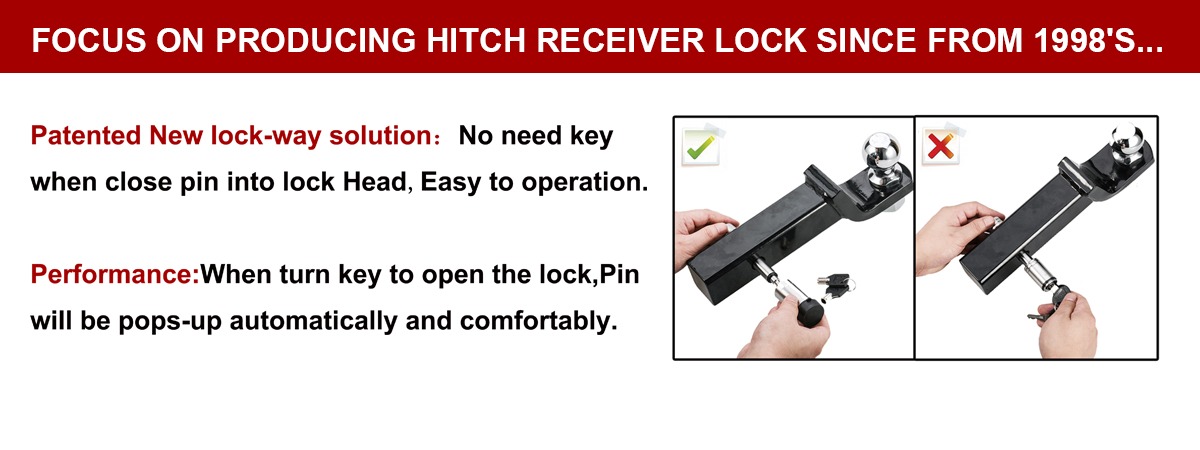 FOCUS ON PRODUCING HITCH RECEIVER LOCK SINCE FROM 1998'S...

Patented New lock-way solution： No need key when close pin into lock Head, Easy to operation.

Performance:When turn key to open the lock,Pin will be pops-up automatically and comfortably.